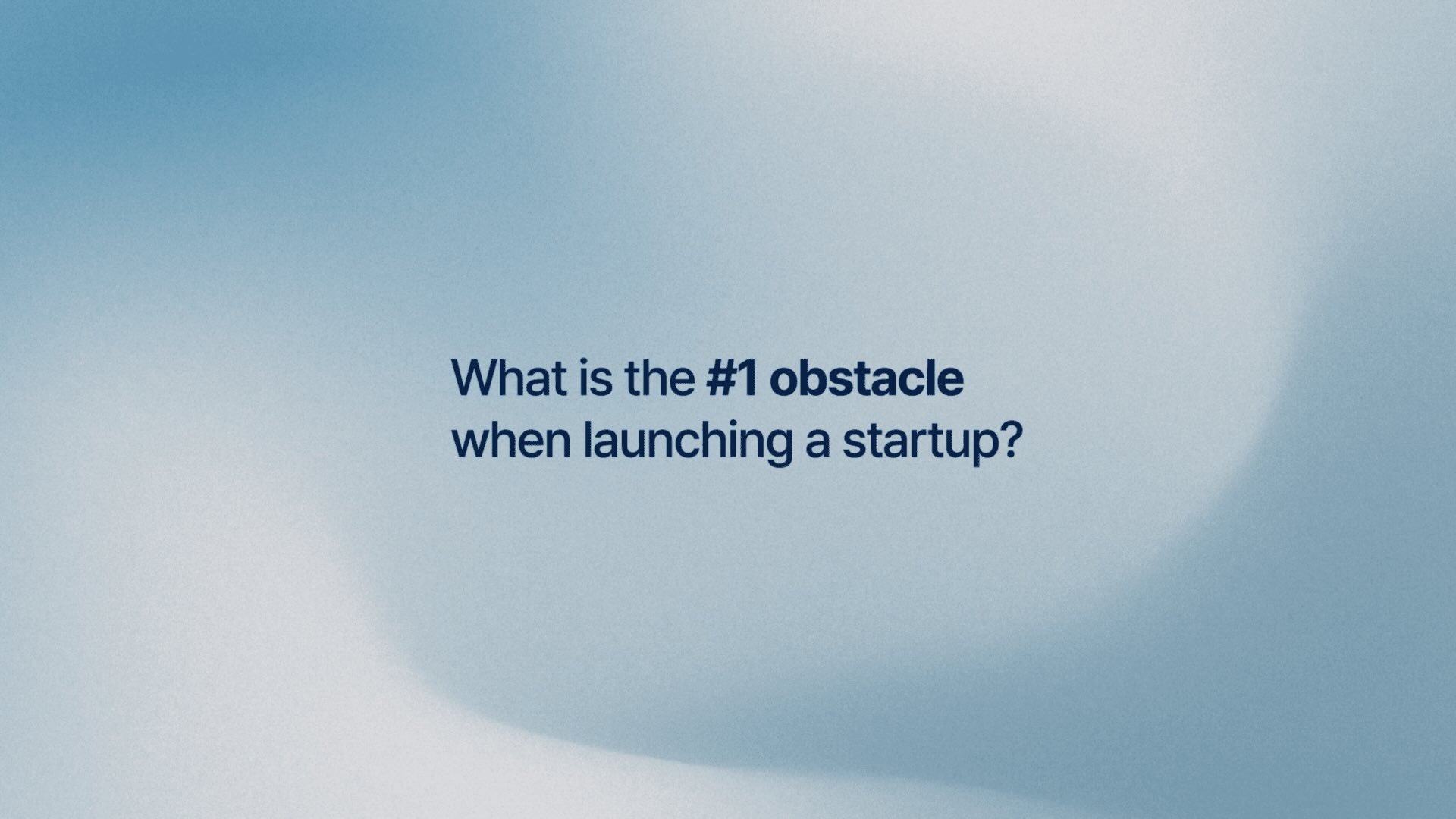 What is the #1 obstacle when launching a startup?